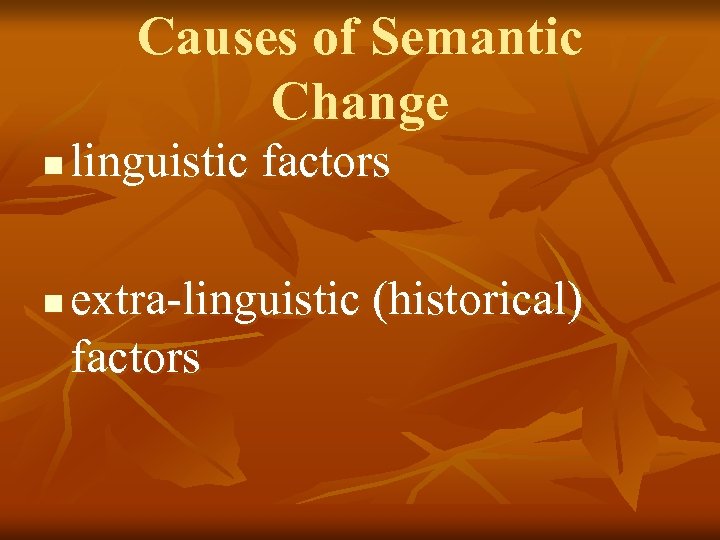 Causes of Semantic Change

- linguistic factors

- extra-linguistic (historical) factors